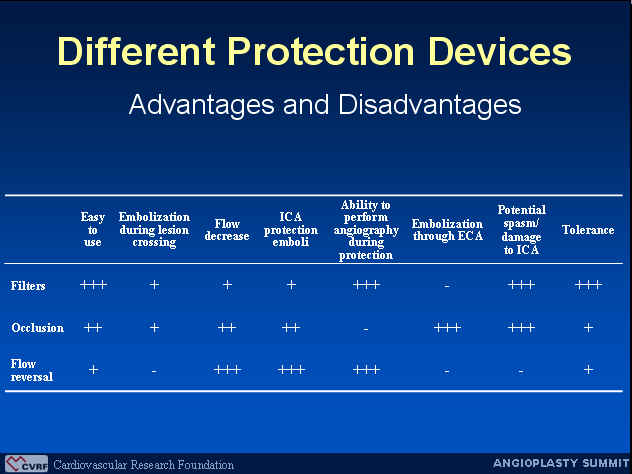 Different Protection Devices

Advantages and Disadvantages

| | Easy to use | Embolization during lesion crossing | Flow decrease | ICA protection emboli | Ability to perform angiography during protection | Embolization through ECA | Potential spasm/ damage to ICA | Tolerance |
|---|---|---|---|---|---|---|---|---|
| Filters | +++ | + | + | + | +++ | - | +++ | +++ |
| Occlusion | ++ | + | ++ | ++ | - | +++ | +++ | + |
| Flow reversal | + | - | +++ | +++ | +++ | - | - | + |

CVRF Cardiovascular Research Foundation

ANGIOPLASTY SUMMIT